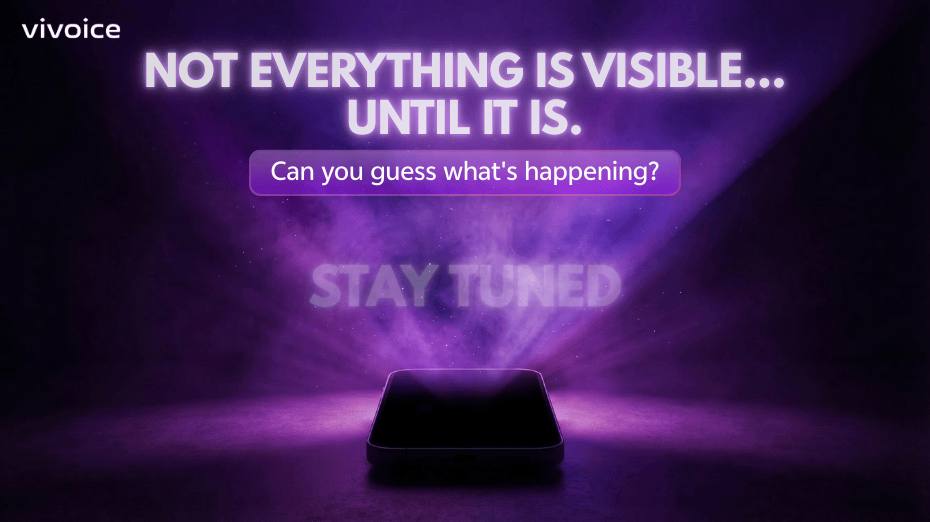 vivoice

NOT EVERYTHING IS VISIBLE... UNTIL IT IS.

Can you guess what's happening?

STAY TUNED